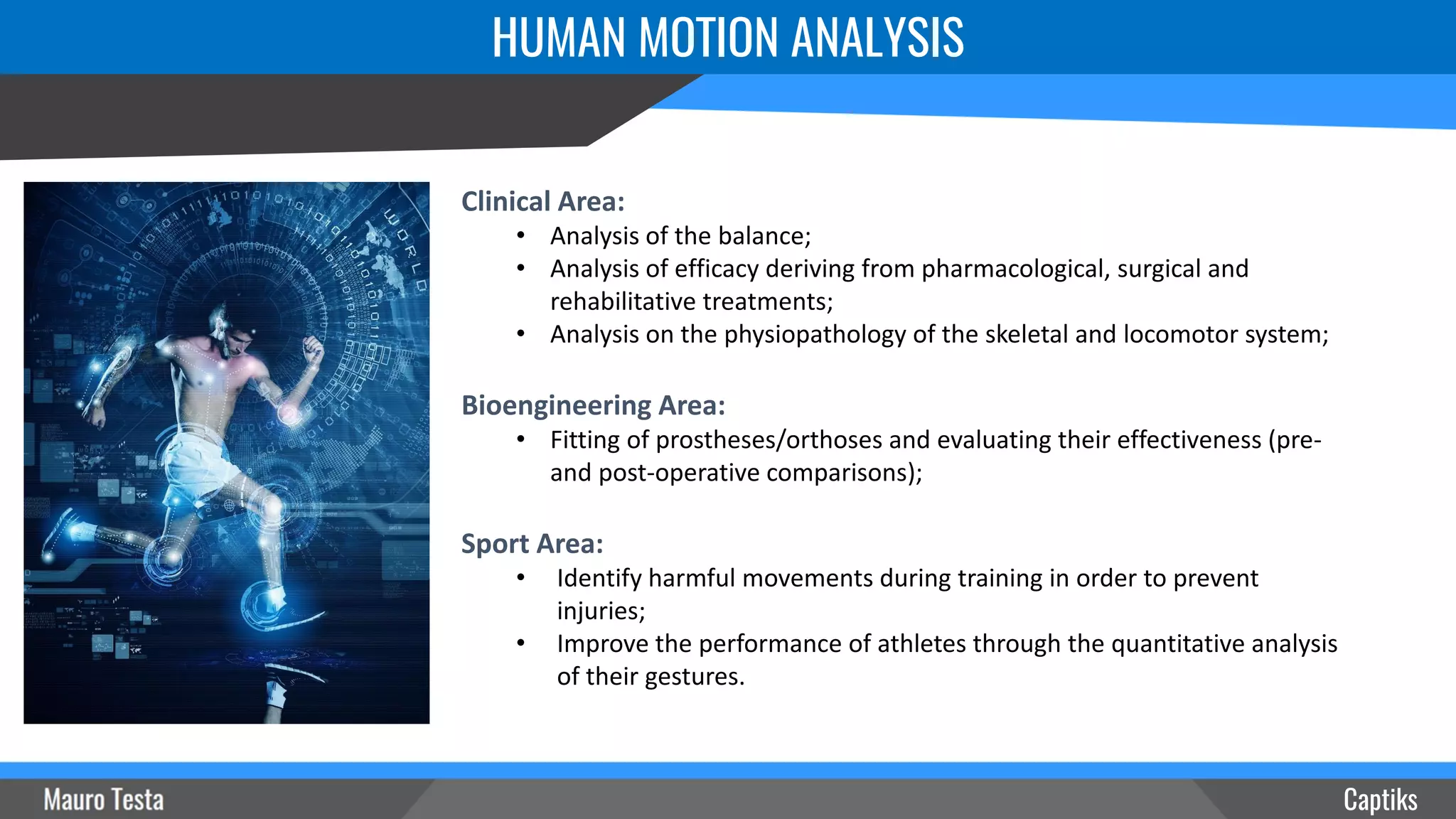 HUMAN MOTION ANALYSIS

WORLD

Clinical Area:
• Analysis of the balance;
• Analysis of efficacy deriving from pharmacological, surgical and rehabilitative treatments;
• Analysis on the physiopathology of the skeletal and locomotor system;

Bioengineering Area:
• Fitting of prostheses/orthoses and evaluating their effectiveness (pre- and post-operative comparisons);

Sport Area:
• Identify harmful movements during training in order to prevent injuries;
• Improve the performance of athletes through the quantitative analysis of their gestures.

Mauro Testa

Captiks